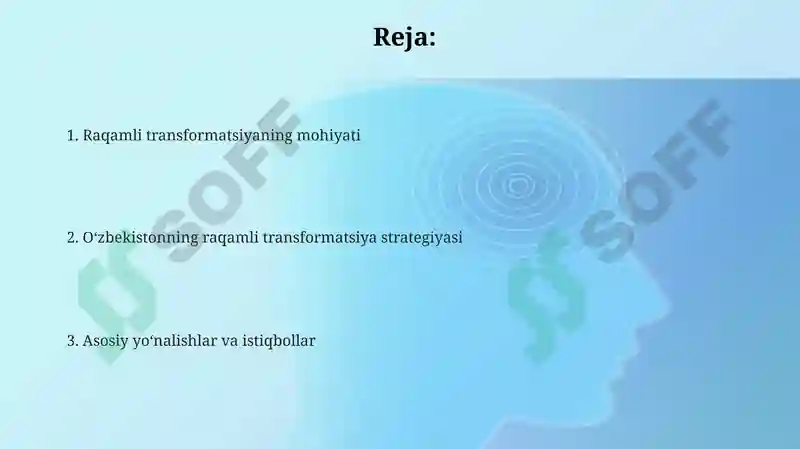 Reja:

1. Raqamli transformatsiyaning mohiyati

2. O‘zbekistonning raqamli transformatsiya strategiyasi

3. Asosiy yo‘nalishlar va istiqbollar

SOFF

SOFF